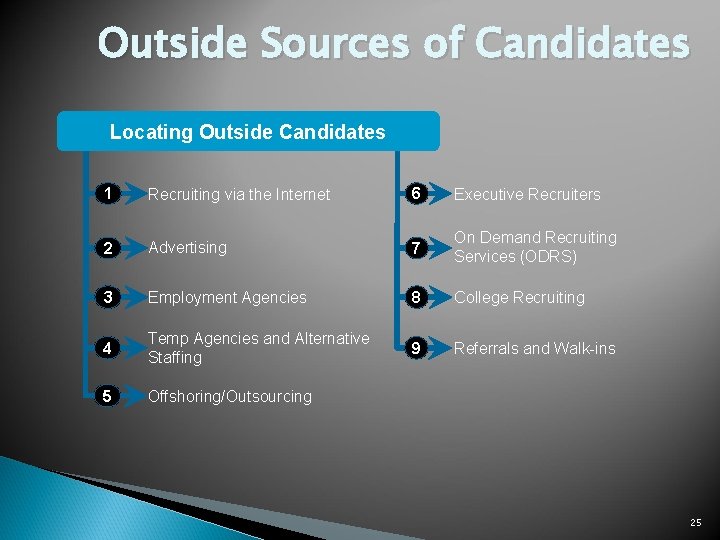 Outside Sources of Candidates

Locating Outside Candidates

1 Recruiting via the Internet

2 Advertising

3 Employment Agencies

4 Temp Agencies and Alternative Staffing

5 Offshoring/Outsourcing

6 Executive Recruiters

7 On Demand Recruiting Services (ODRS)

8 College Recruiting

9 Referrals and Walk-ins

25